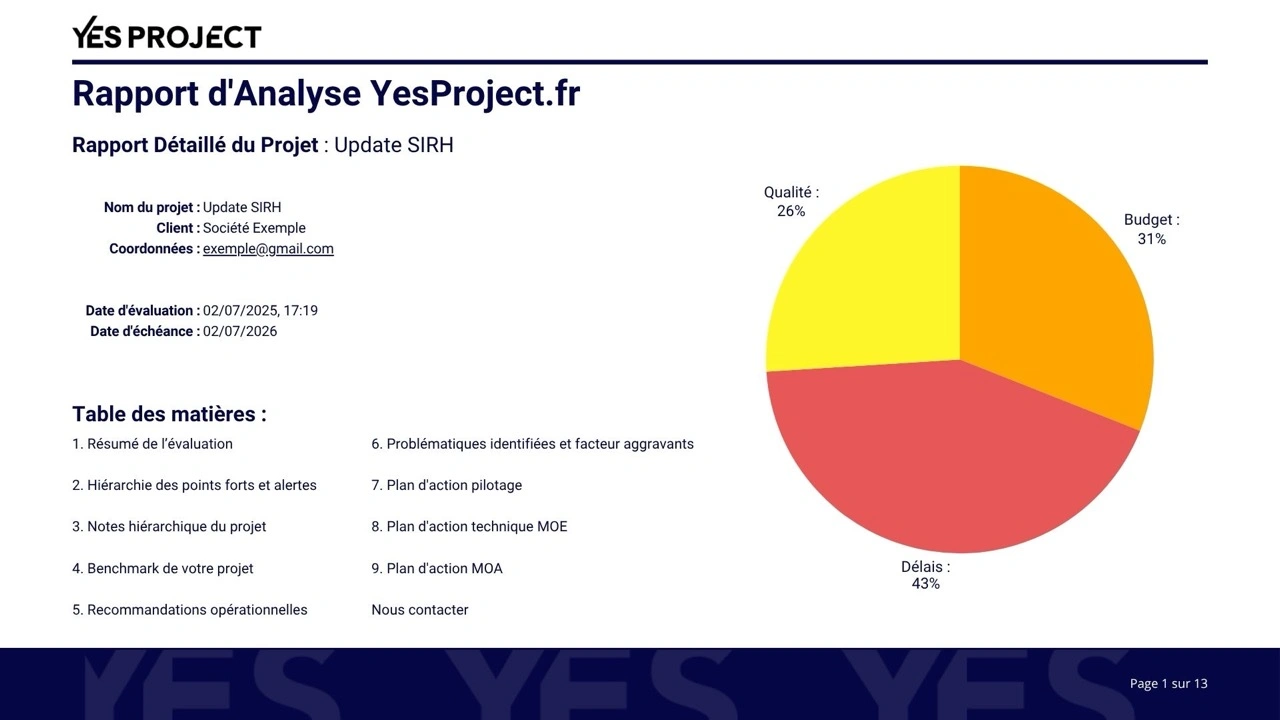 YES PROJECT

Rapport d'Analyse YesProject.fr

Rapport Détaillé du Projet : Update SIRH

Nom du projet : Update SIRH
Client : Société Exemple
Coordonnées : exemple@gmail.com

Date d'évaluation : 02/07/2025, 17:19
Date d'échéance : 02/07/2026

Table des matières :

1. Résumé de l'évaluation
2. Hiérarchie des points forts et alertes
3. Notes hiérarchique du projet
4. Benchmark de votre projet
5. Recommandations opérationnelles

6. Problématiques identifiées et facteur aggravants
7. Plan d'action pilotage
8. Plan d'action technique MOE
9. Plan d'action MOA
Nous contacter

Qualité : 26%
Budget : 31%
Délais : 43%

YES YES YES

Page 1 sur 13